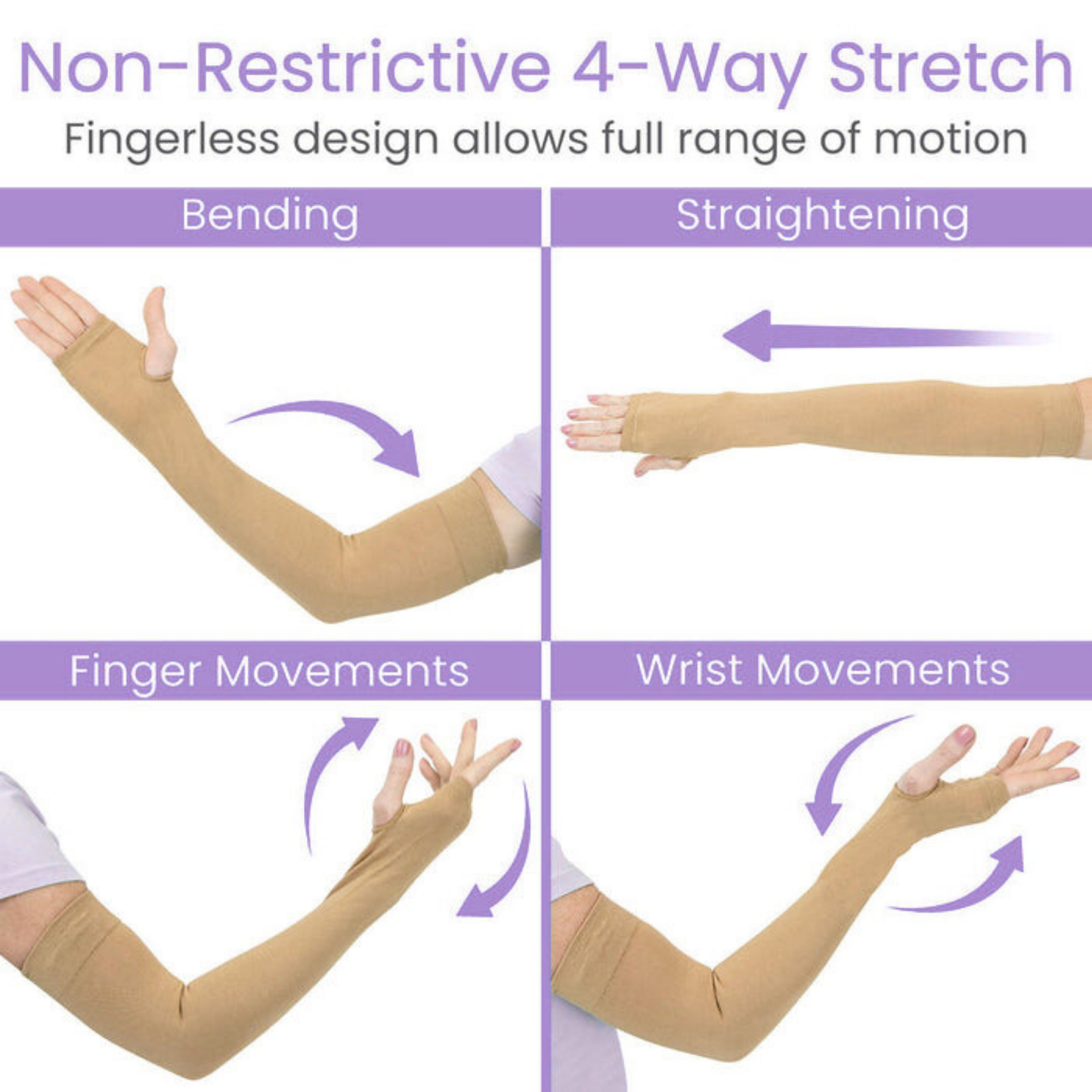 Non-Restrictive 4-Way Stretch
Fingerless design allows full range of motion

Bending

Straightening

Finger Movements

Wrist Movements